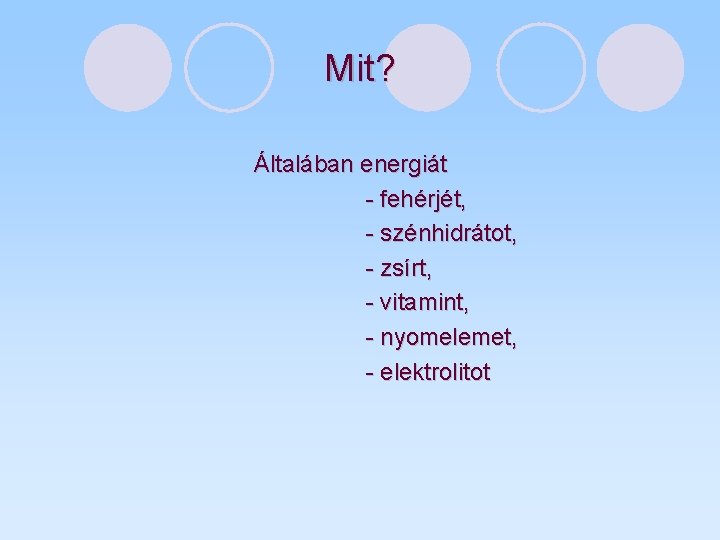 Mit?

Általában energiát
- fehérjét,
- szénhidrátot,
- zsírt,
- vitamint,
- nyomelemet,
- elektrolitot